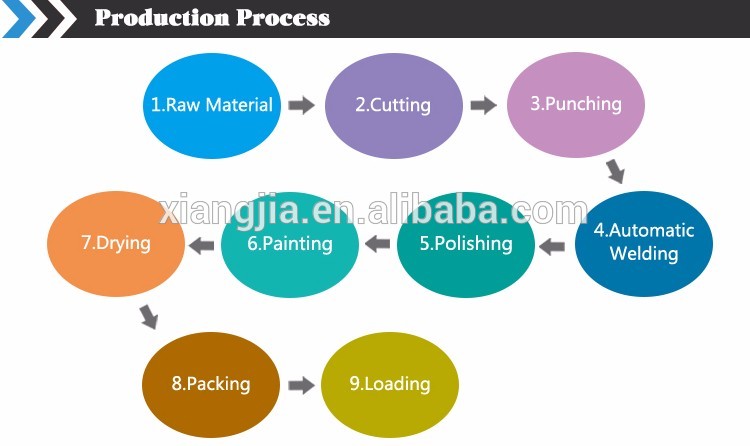 Production Process

1.Raw Material

2.Cutting

3.Punching

4.Automatic Welding

5.Polishing

6.Painting

7.Drying

8.Packing

9.Loading

xiangjia.en.alibaba.com